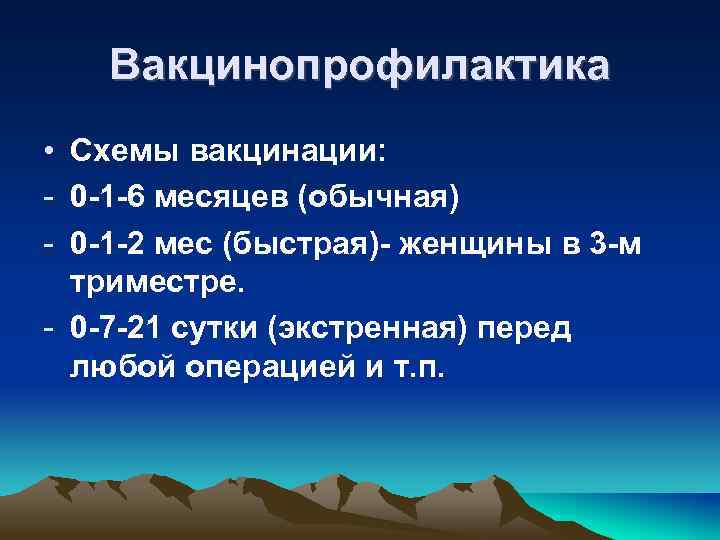 Вакцинопрофилактика

• Схемы вакцинации:
- 0-1-6 месяцев (обычная)
- 0-1-2 мес (быстрая)- женщины в 3-м триместре.
- 0-7-21 сутки (экстренная) перед любой операцией и т.п.